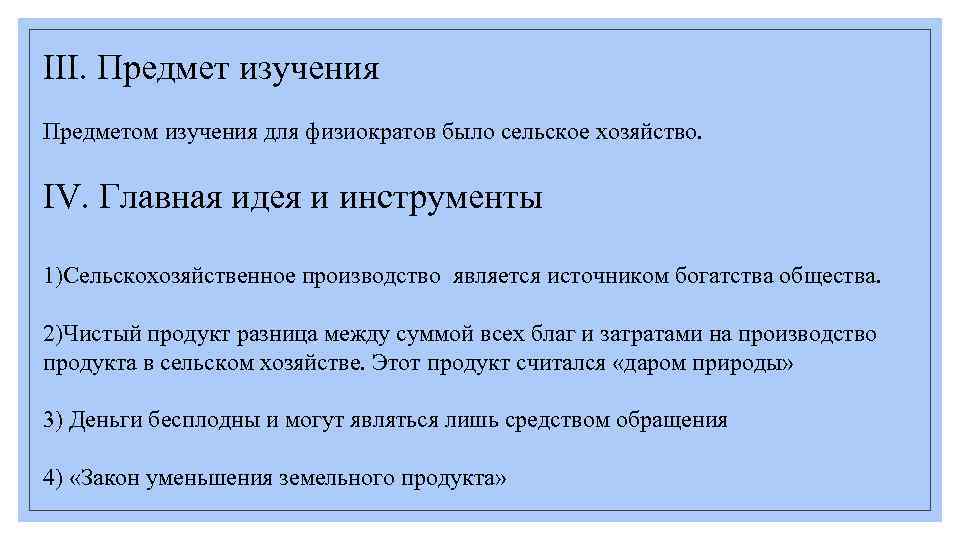 III. Предмет изучения

Предметом изучения для физиократов было сельское хозяйство.

IV. Главная идея и инструменты

1)Сельскохозяйственное производство является источником богатства общества.

2)Чистый продукт разница между суммой всех благ и затратами на производство продукта в сельском хозяйстве. Этот продукт считался «даром природы»

3) Деньги бесплодны и могут являться лишь средством обращения

4) «Закон уменьшения земельного продукта»